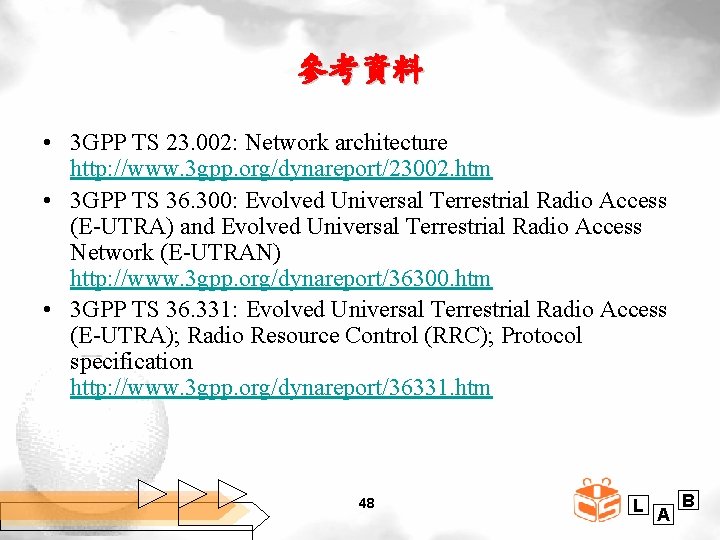 參考資料

• 3GPP TS 23.002: Network architecture
http://www.3gpp.org/dynareport/23002.htm
• 3GPP TS 36.300: Evolved Universal Terrestrial Radio Access (E-UTRA) and Evolved Universal Terrestrial Radio Access Network (E-UTRAN)
http://www.3gpp.org/dynareport/36300.htm
• 3GPP TS 36.331: Evolved Universal Terrestrial Radio Access (E-UTRA); Radio Resource Control (RRC); Protocol specification
http://www.3gpp.org/dynareport/36331.htm

48

L A B